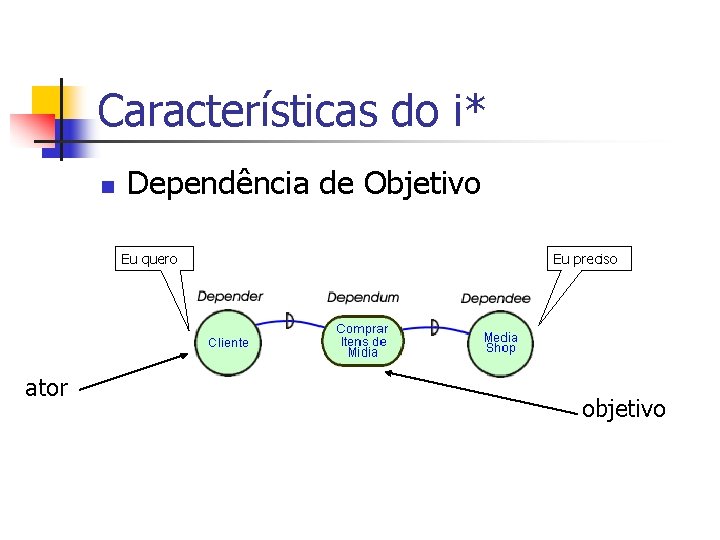 Características do i*

Dependência de Objetivo

Eu quero

Eu preciso

Depender

Dependum

Dependee

Cliente

Comprar Itens de Mídia

Media Shop

ator

objetivo